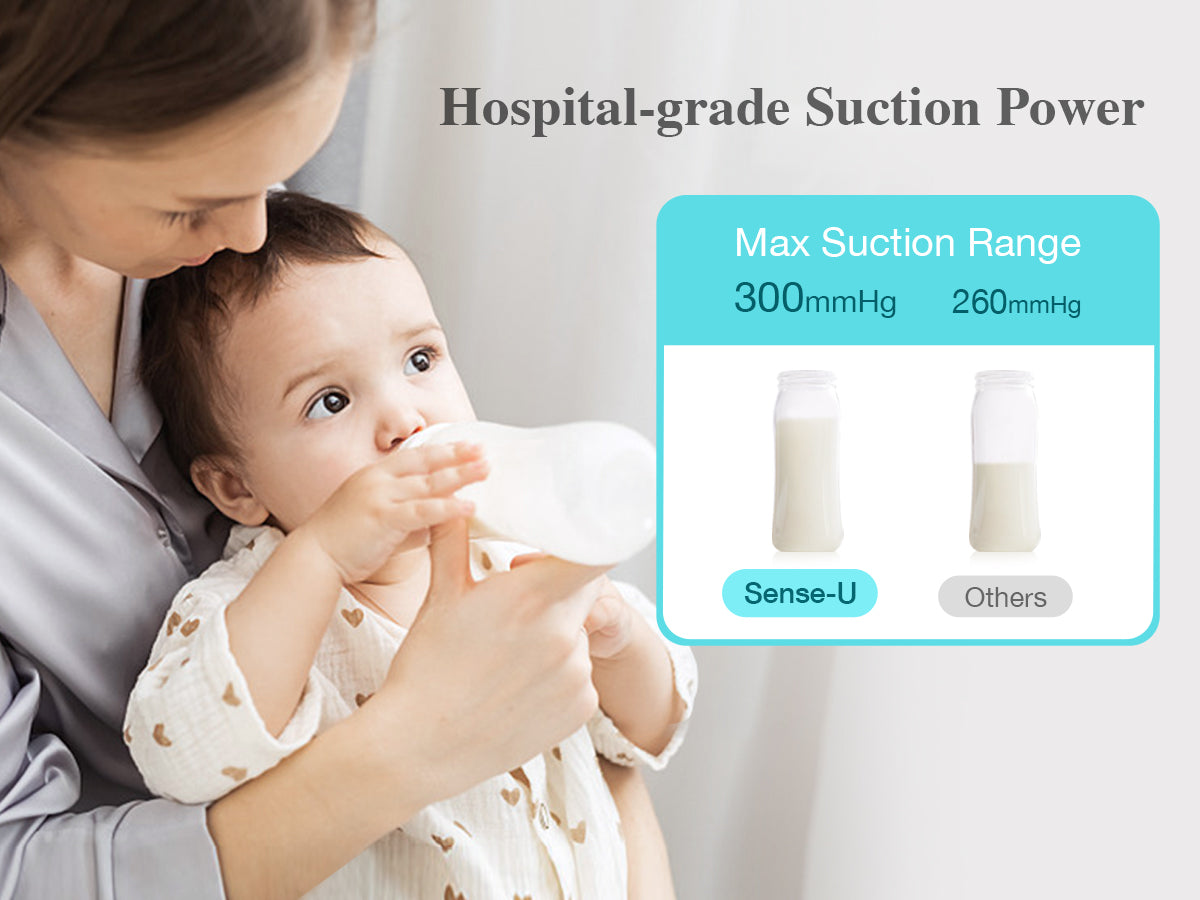 Hospital-grade Suction Power

Max Suction Range

300mmHg 260mmHg

Sense-U Others